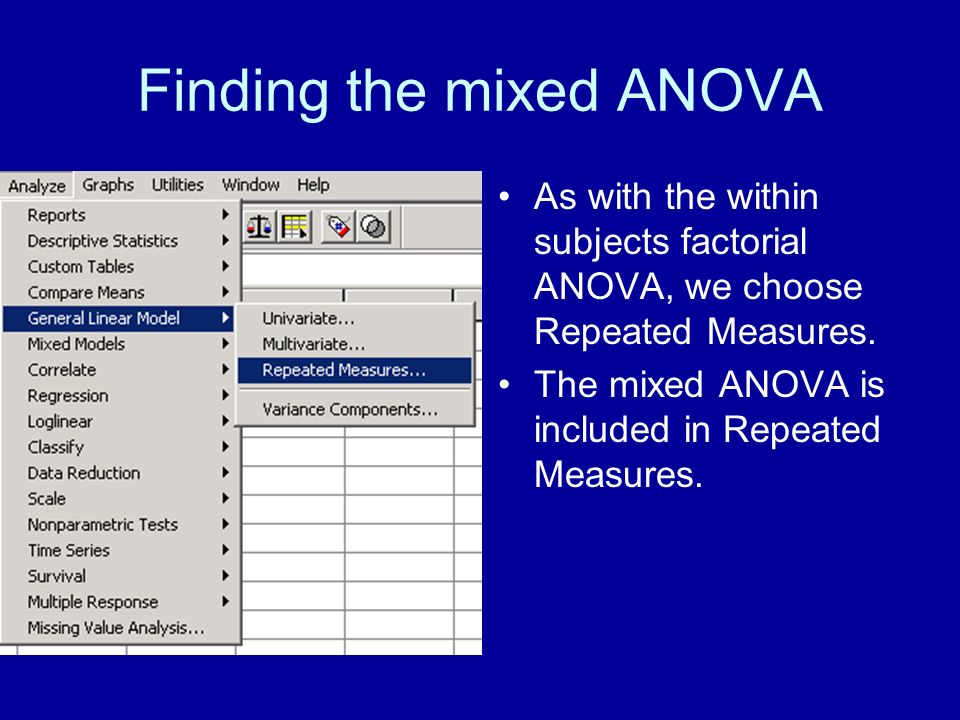 Finding the mixed ANOVA

Analyze Graphs Utilities Window Help

Reports
Descriptive Statistics
Custom Tables
Compare Means
General Linear Model
Mixed Models
Correlate
Regression
Loglinear
Classify
Data Reduction
Scale
Nonparametric Tests
Time Series
Survival
Multiple Response
Missing Value Analysis...

Univariate...
Multivariate...
Repeated Measures...
Variance Components...

• As with the within subjects factorial ANOVA, we choose Repeated Measures.
• The mixed ANOVA is included in Repeated Measures.